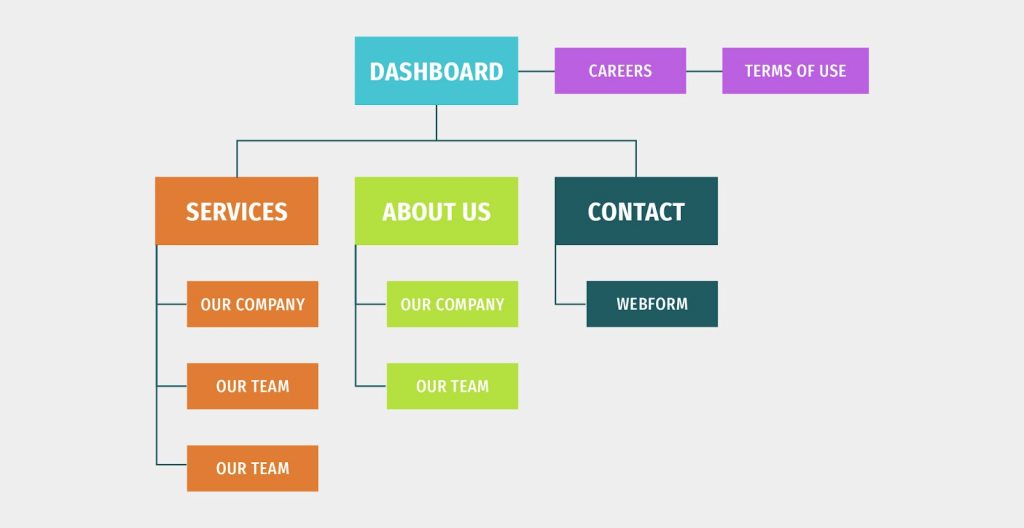 DASHBOARD

CAREERS

TERMS OF USE

SERVICES

OUR COMPANY

OUR TEAM

OUR TEAM

ABOUT US

OUR COMPANY

OUR TEAM

CONTACT

WEBFORM